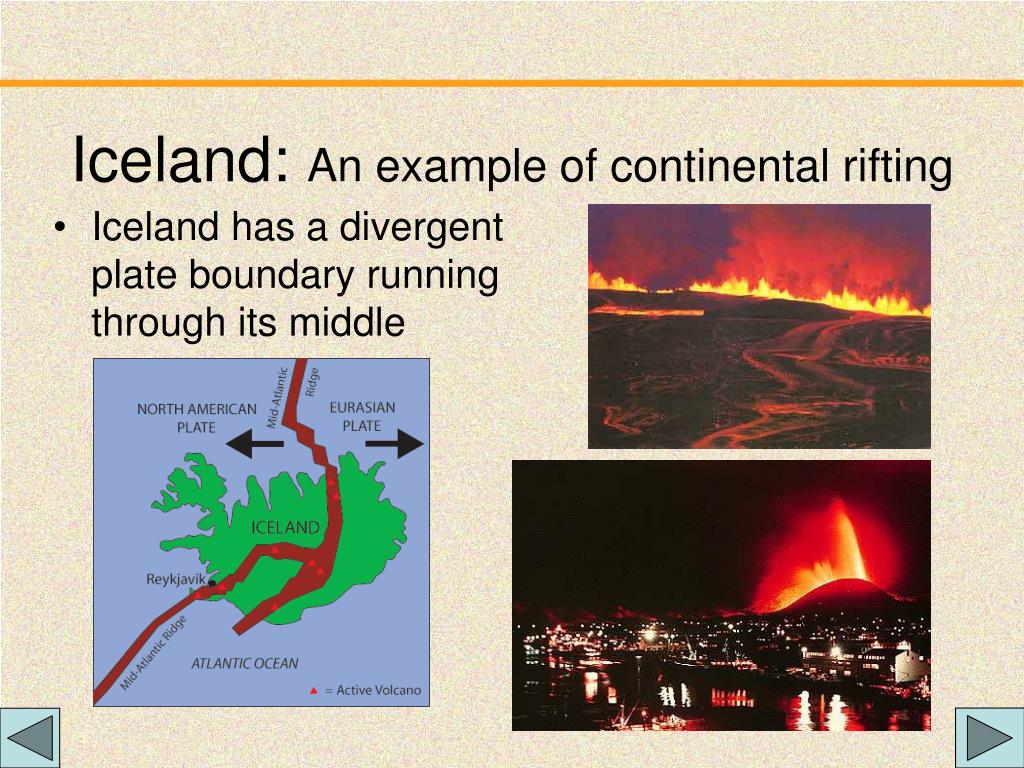 Iceland: An example of continental rifting

• Iceland has a divergent plate boundary running through its middle

NORTH AMERICAN PLATE

Mid-Atlantic Ridge

EURASIAN PLATE

ICELAND

Reykjavik

Mid-Atlantic Ridge

ATLANTIC OCEAN

▲ = Active Volcano